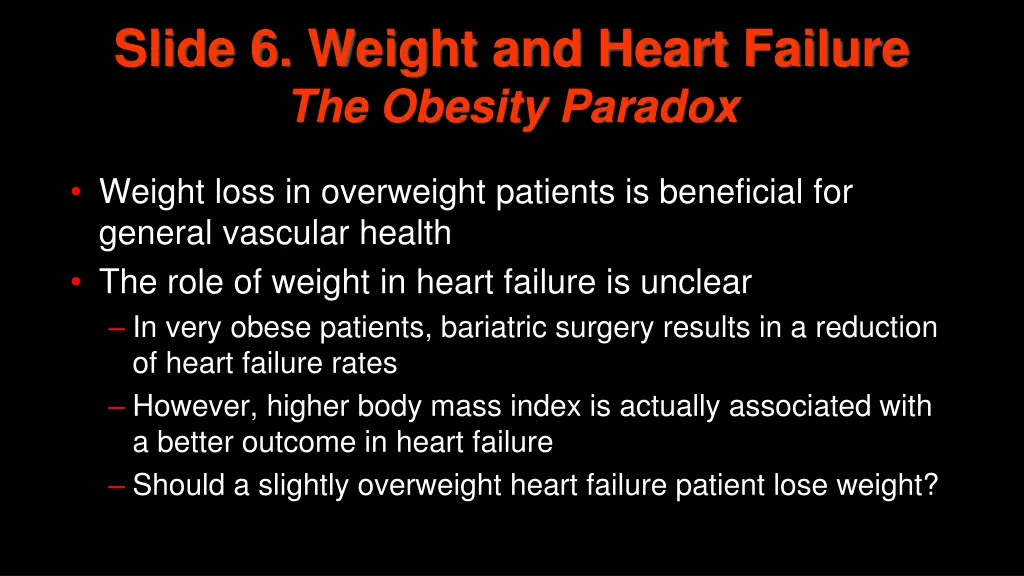 Slide 6. Weight and Heart Failure
The Obesity Paradox

• Weight loss in overweight patients is beneficial for general vascular health
• The role of weight in heart failure is unclear
– In very obese patients, bariatric surgery results in a reduction of heart failure rates
– However, higher body mass index is actually associated with a better outcome in heart failure
– Should a slightly overweight heart failure patient lose weight?